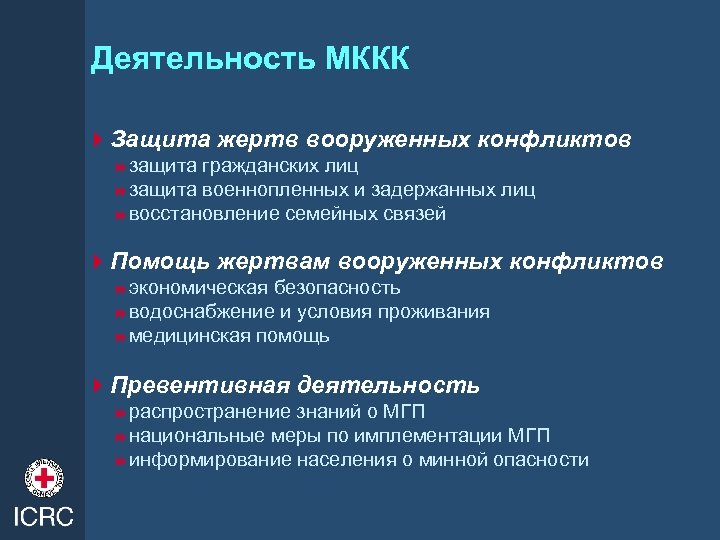 Деятельность МККК

Защита жертв вооруженных конфликтов
защита гражданских лиц
защита военнопленных и задержанных лиц
восстановление семейных связей

Помощь жертвам вооруженных конфликтов
экономическая безопасность
водоснабжение и условия проживания
медицинская помощь

Превентивная деятельность
распространение знаний о МГП
национальные меры по имплементации МГП
информирование населения о минной опасности

ICRC